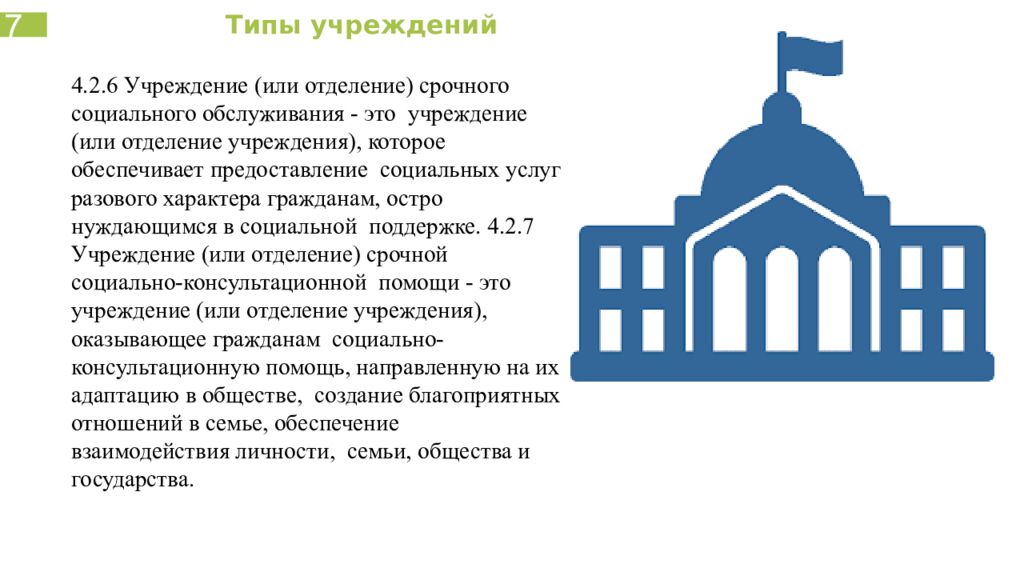 7

Типы учреждений

4.2.6 Учреждение (или отделение) срочного социального обслуживания - это учреждение (или отделение учреждения), которое обеспечивает предоставление социальных услуг разового характера гражданам, остро нуждающимся в социальной поддержке. 4.2.7 Учреждение (или отделение) срочной социально-консультационной помощи - это учреждение (или отделение учреждения), оказывающее гражданам социально-консультационную помощь, направленную на их адаптацию в обществе, создание благоприятных отношений в семье, обеспечение взаимодействия личности, семьи, общества и государства.